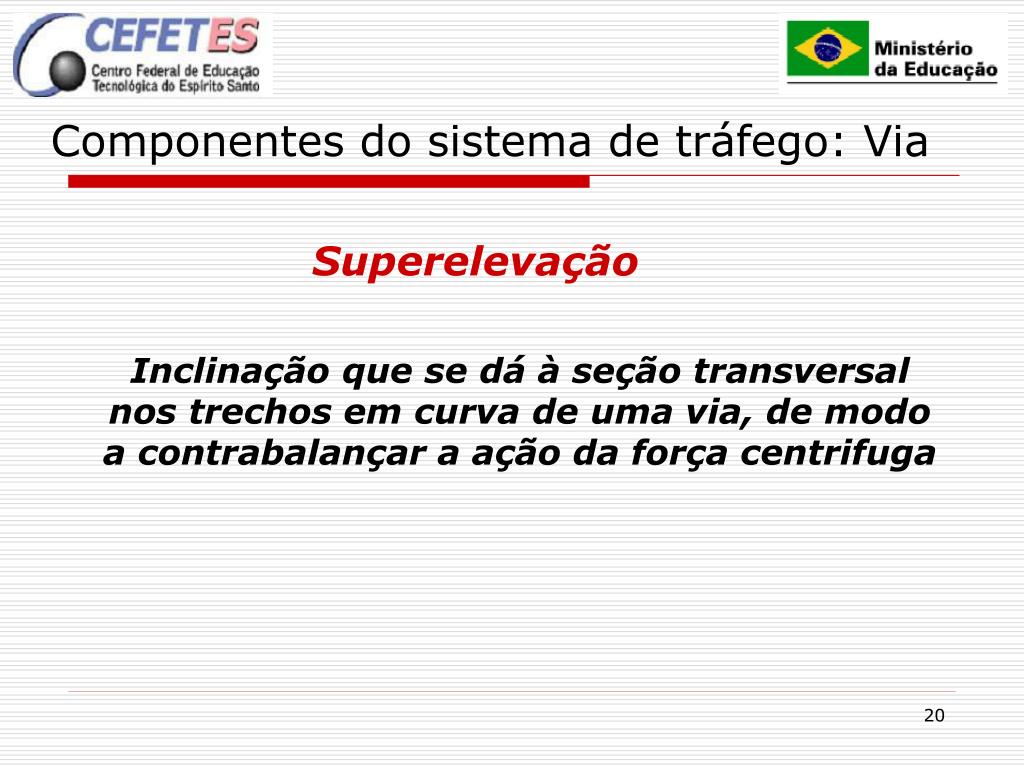 CEFETES
Centro Federal de Educação Tecnológica do Espírito Santo

Ministério da Educação

Componentes do sistema de tráfego: Via

Superelevação

Inclinação que se dá à seção transversal nos trechos em curva de uma via, de modo a contrabalançar a ação da força centrifuga

20